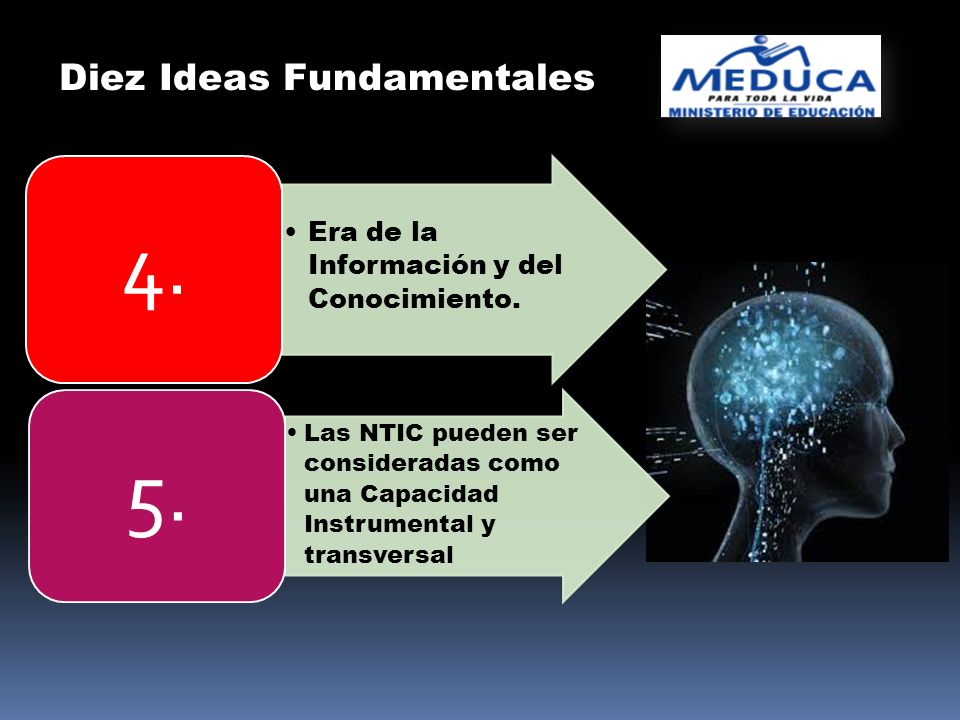 Diez Ideas Fundamentales

MEDUCA
PARA TODA LA VIDA
MINISTERIO DE EDUCACIÓN

4.

• Era de la Información y del Conocimiento.

5.

• Las NTIC pueden ser consideradas como una Capacidad Instrumental y transversal